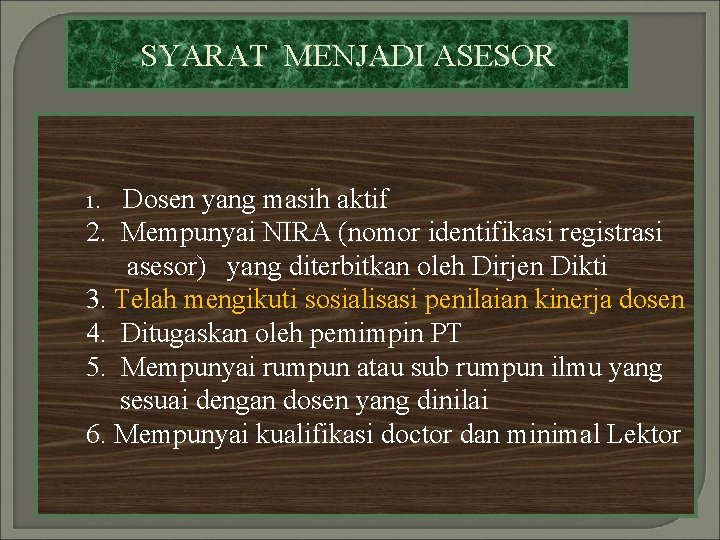 SYARAT MENJADI ASESOR

1. Dosen yang masih aktif
2. Mempunyai NIRA (nomor identifikasi registrasi asesor) yang diterbitkan oleh Dirjen Dikti
3. Telah mengikuti sosialisasi penilaian kinerja dosen
4. Ditugaskan oleh pemimpin PT
5. Mempunyai rumpun atau sub rumpun ilmu yang sesuai dengan dosen yang dinilai
6. Mempunyai kualifikasi doctor dan minimal Lektor